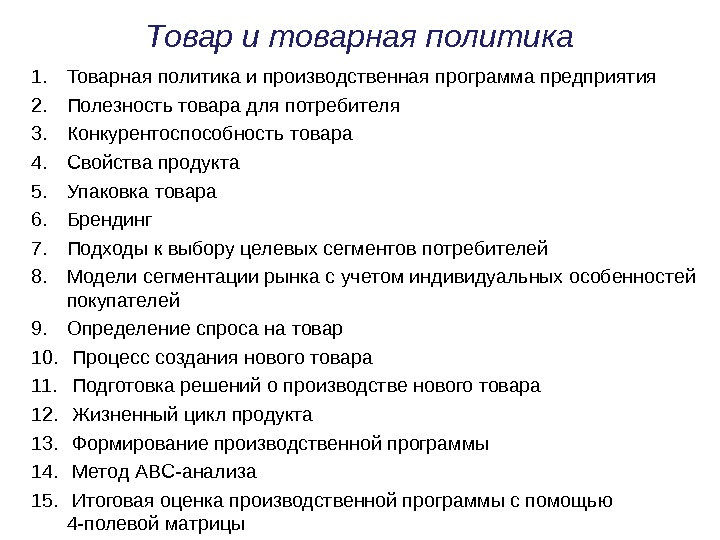 Товар и товарная политика

1. Товарная политика и производственная программа предприятия
2. Полезность товара для потребителя
3. Конкурентоспособность товара
4. Свойства продукта
5. Упаковка товара
6. Брендинг
7. Подходы к выбору целевых сегментов потребителей
8. Модели сегментации рынка с учетом индивидуальных особенностей покупателей
9. Определение спроса на товар
10. Процесс создания нового товара
11. Подготовка решений о производстве нового товара
12. Жизненный цикл продукта
13. Формирование производственной программы
14. Метод АВС-анализа
15. Итоговая оценка производственной программы с помощью 4-полевой матрицы